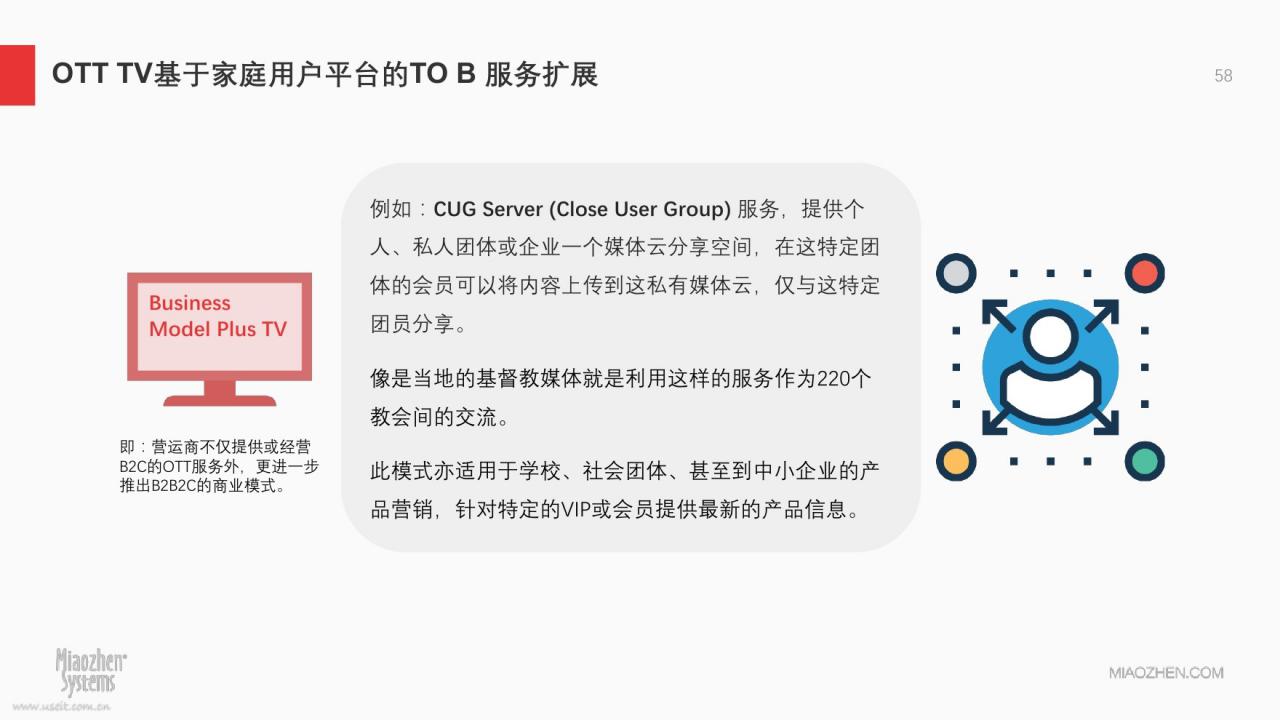 OTT TV基于家庭用户平台的TO B 服务扩展

58

Business Model Plus TV

即：营运商不仅提供或经营B2C的OTT服务外，更进一步推出B2B2C的商业模式。

例如：CUG Server (Close User Group) 服务，提供个人、私人团体或企业一个媒体云分享空间，在这特定团体的会员可以将内容上传到这私有媒体云，仅与这特定团员分享。

像是当地的基督教媒体就是利用这样的服务作为220个教会间的交流。

此模式亦适用于学校、社会团体、甚至到中小企业的产品营销，针对特定的VIP或会员提供最新的产品信息。

Miaozhen Systems

www.useit.com.cn

MIAOZHEN.COM